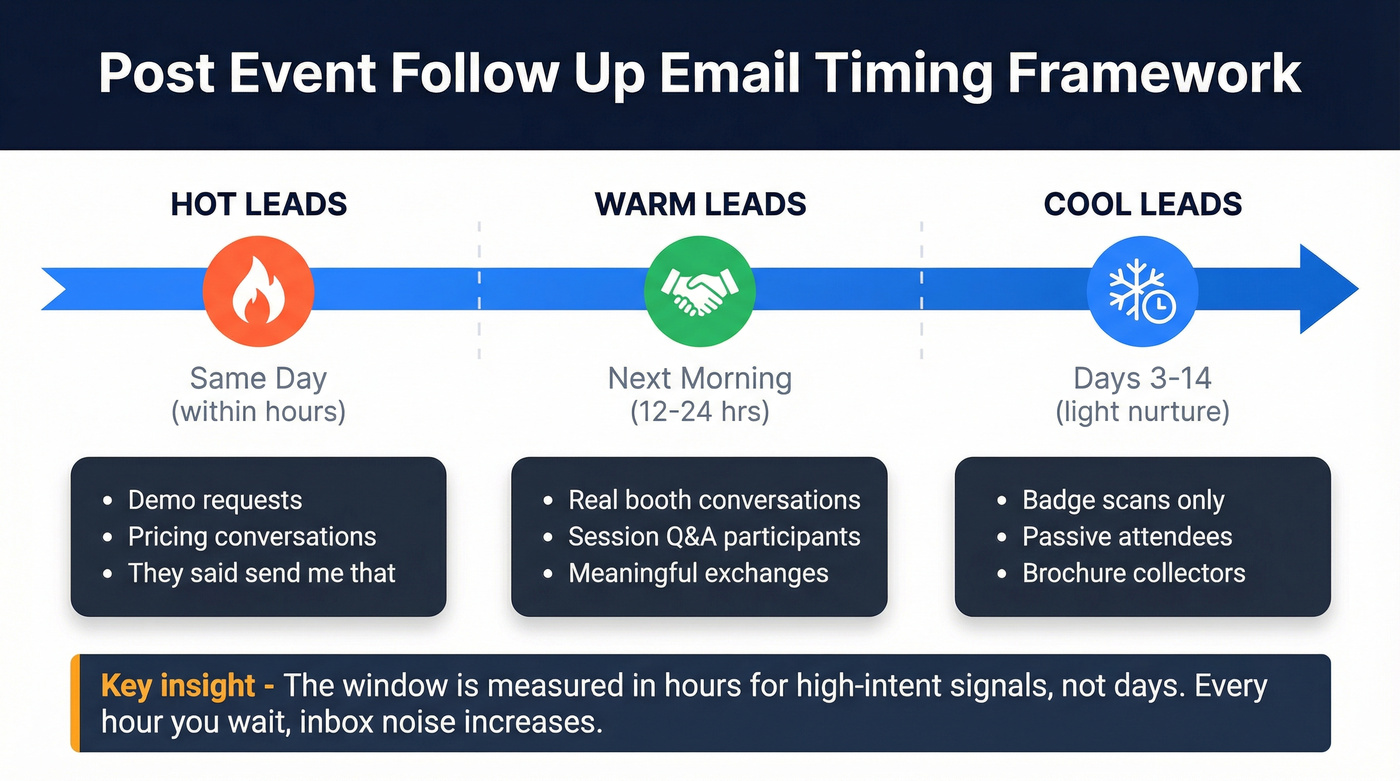 Post Event Follow Up Email Timing Framework

HOT LEADS

Same Day
(within hours)

- Demo requests
- Pricing conversations
- They said send me that

WARM LEADS

Next Morning
(12-24 hrs)

- Real booth conversations
- Session Q&A participants
- Meaningful exchanges

COOL LEADS

Days 3-14
(light nurture)

- Badge scans only
- Passive attendees
- Brochure collectors

Key insight - The window is measured in hours for high-intent signals, not days. Every hour you wait, inbox noise increases.